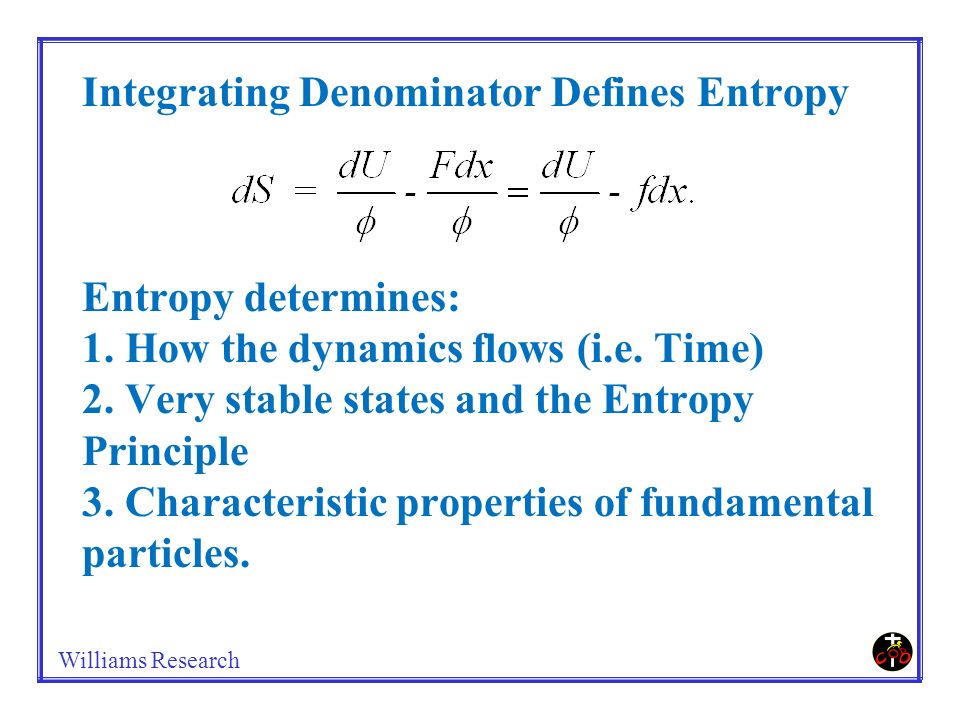 Integrating Denominator Defines Entropy

$dS = \frac{dU}{\phi} - \frac{Fdx}{\phi} = \frac{dU}{\phi} - fdx.$

Entropy determines:
1. How the dynamics flows (i.e. Time)
2. Very stable states and the Entropy Principle
3. Characteristic properties of fundamental particles.

Williams Research